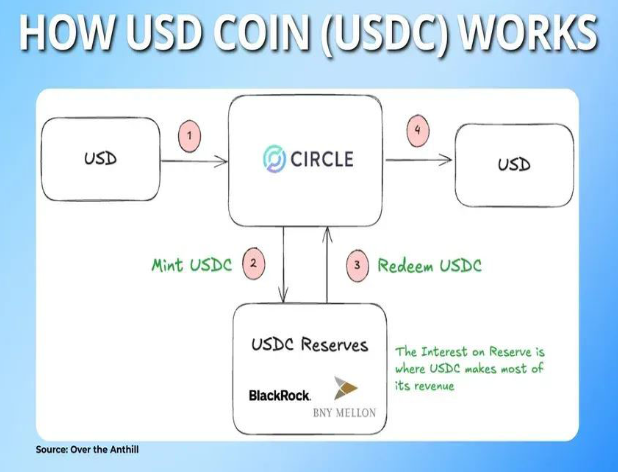 HOW USD COIN (USDC) WORKS

USD

1

CIRCLE

4

USD

Mint USDC

2

3

Redeem USDC

USDC Reserves

BlackRock.

BNY MELLON

The Interest on Reserve is where USDC makes most of its revenue

Source: Over the Anthill